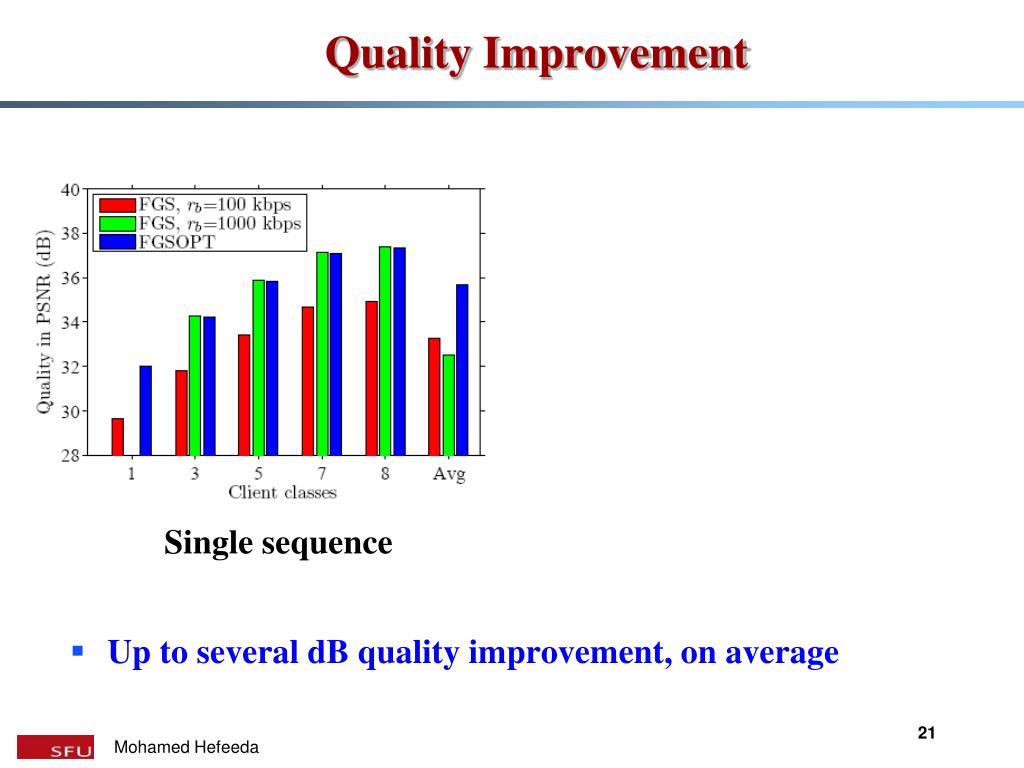 Quality Improvement

FGS, $r_b$=100 kbps
FGS, $r_b$=1000 kbps
FGSOPT

Quality in PSNR (dB)

40
38
36
34
32
30
28

1
3
5
7
8
Avg

Client classes

Single sequence

▪ Up to several dB quality improvement, on average

SFU

Mohamed Hefeeda

21